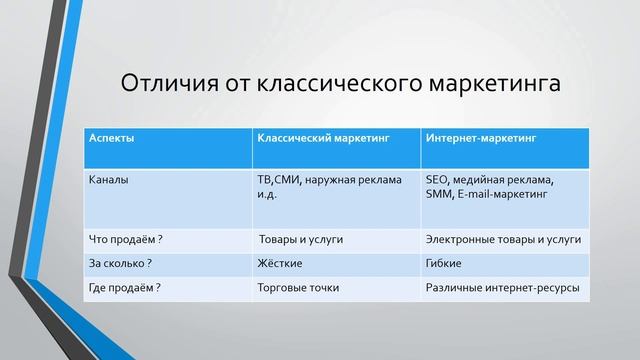 Отличия от классического маркетинга

| Аспекты | Классический маркетинг | Интернет-маркетинг |
|---|---|---|
| Каналы | ТВ,СМИ, наружная реклама и.д. | SEO, медийная реклама, SMM, E-mail-маркетинг |
| Что продаём ? | Товары и услуги | Электронные товары и услуги |
| За сколько ? | Жёсткие | Гибкие |
| Где продаём ? | Торговые точки | Различные интернет-ресурсы |